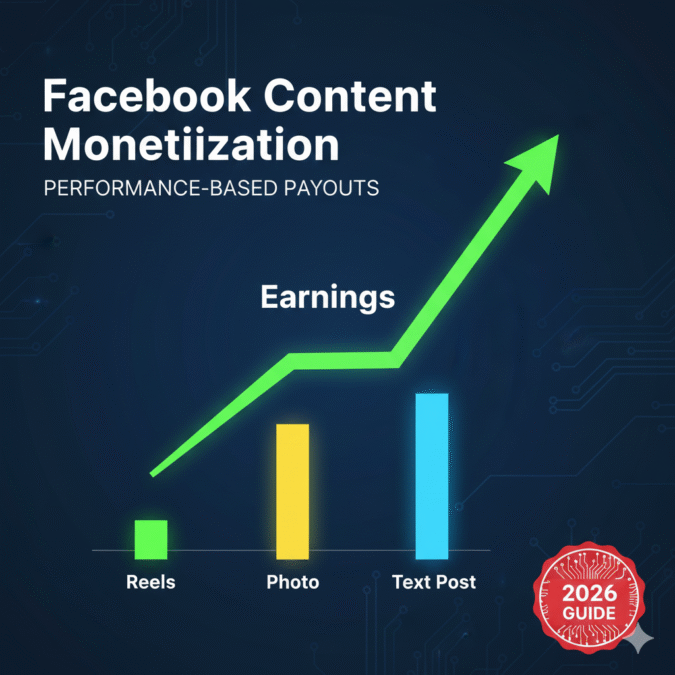 Facebook Content Monetiization

PERFORMANCE-BASED PAYOUTS

Earnings

Reels

Photo

Text Post

2026 GUIDE